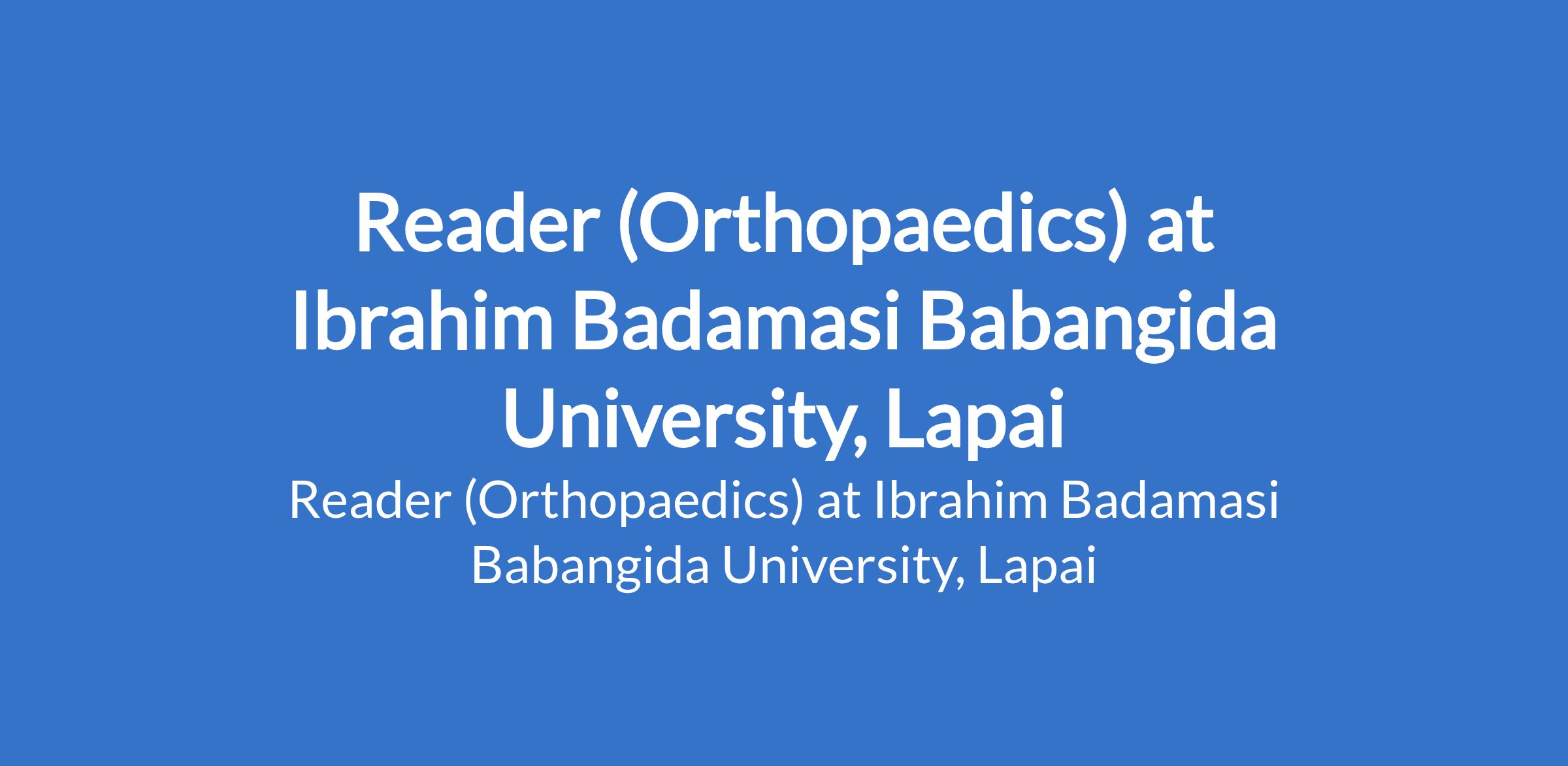 Reader (Orthopaedics) at Ibrahim Badamasi Babangida University, Lapai

Reader (Orthopaedics) at Ibrahim Badamasi Babangida University, Lapai